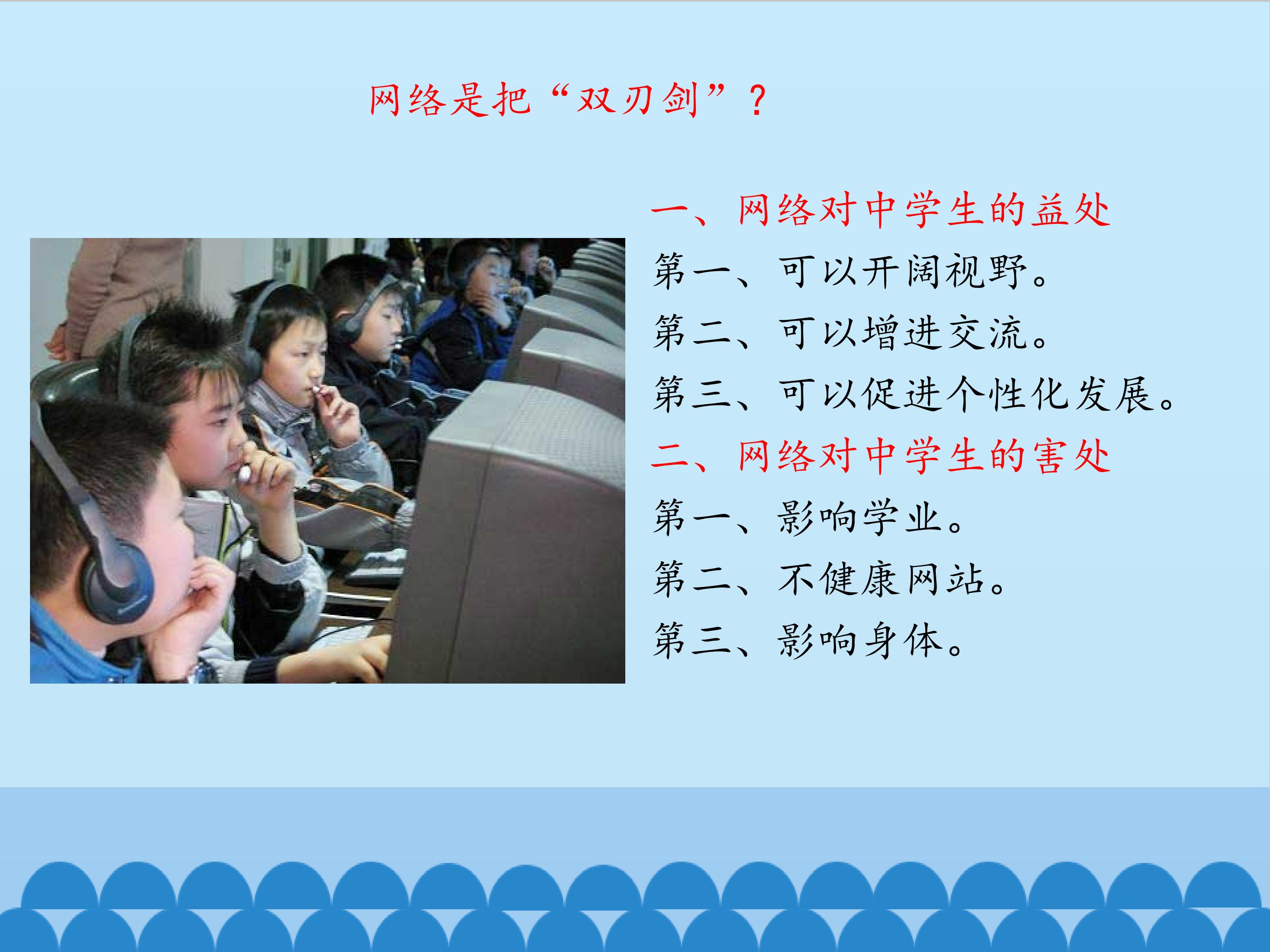 网络是把“双刃剑”？

一、网络对中学生的益处
第一、可以开阔视野。
第二、可以增进交流。
第三、可以促进个性化发展。
二、网络对中学生的害处
第一、影响学业。
第二、不健康网站。
第三、影响身体。